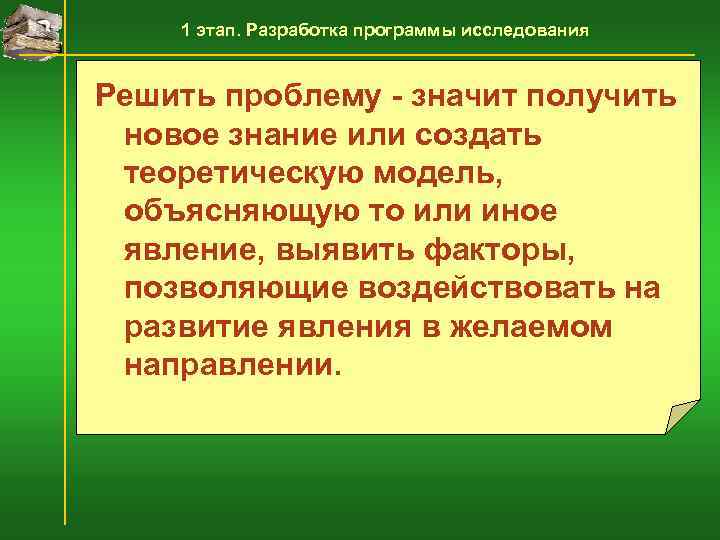 1 этап. Разработка программы исследования

Решить проблему - значит получить новое знание или создать теоретическую модель, объясняющую то или иное явление, выявить факторы, позволяющие воздействовать на развитие явления в желаемом направлении.